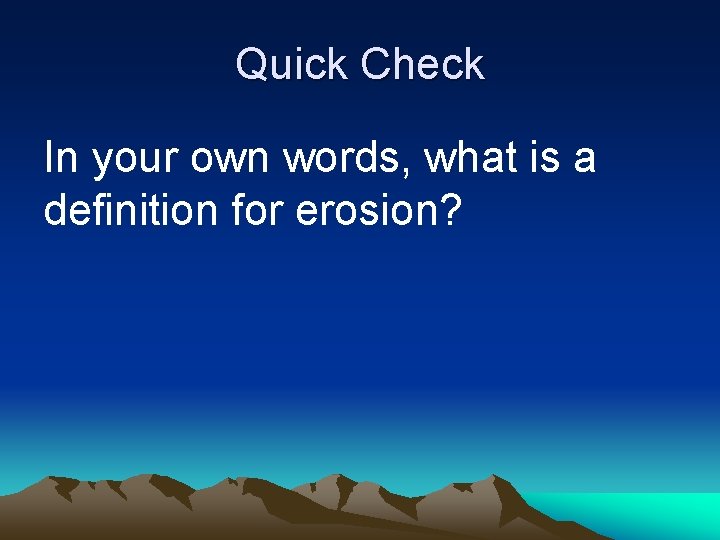 Quick Check

In your own words, what is a definition for erosion?